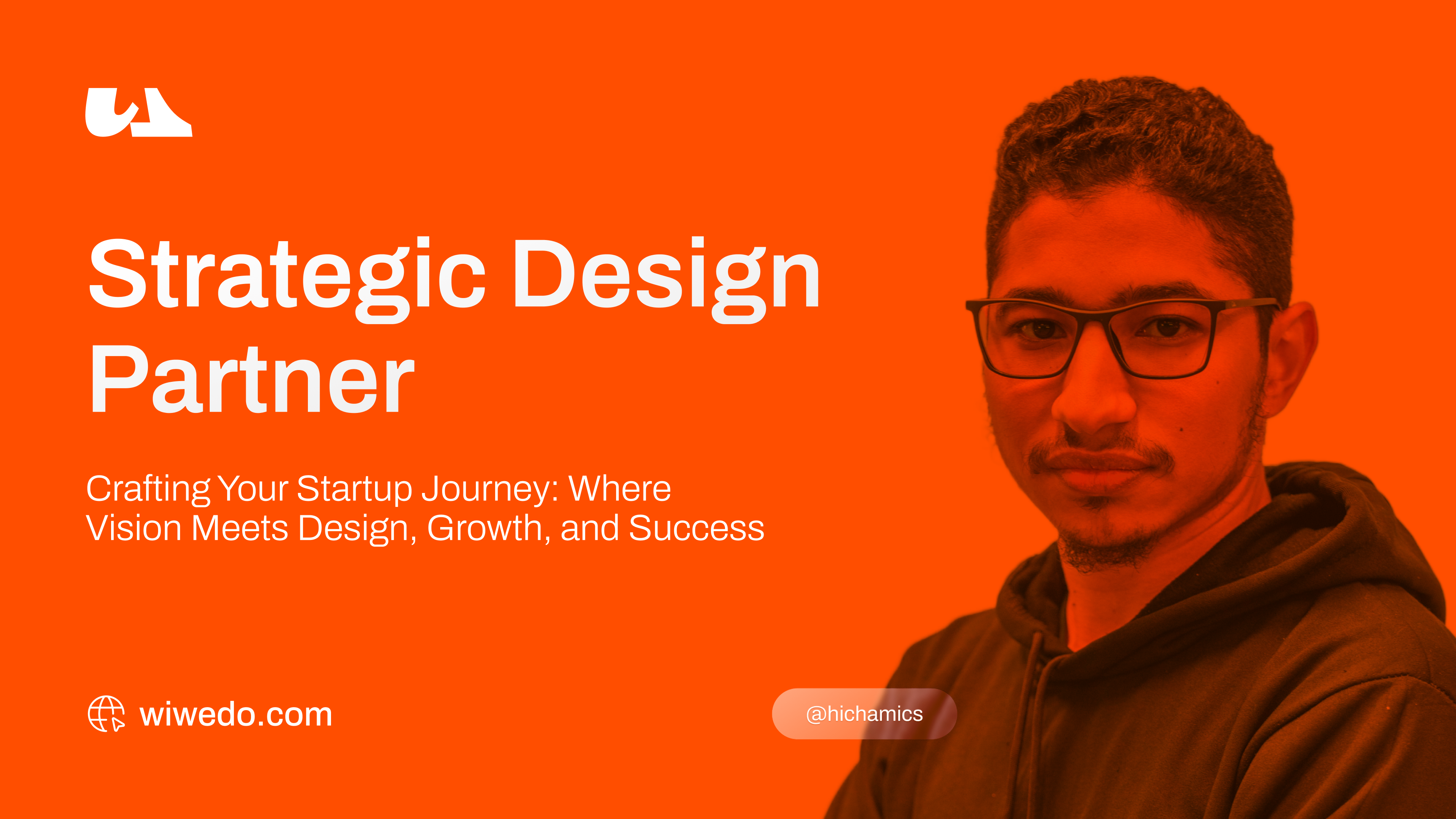 Strategic Design Partner

Crafting Your Startup Journey: Where Vision Meets Design, Growth, and Success

wiwedo.com

@hichamics